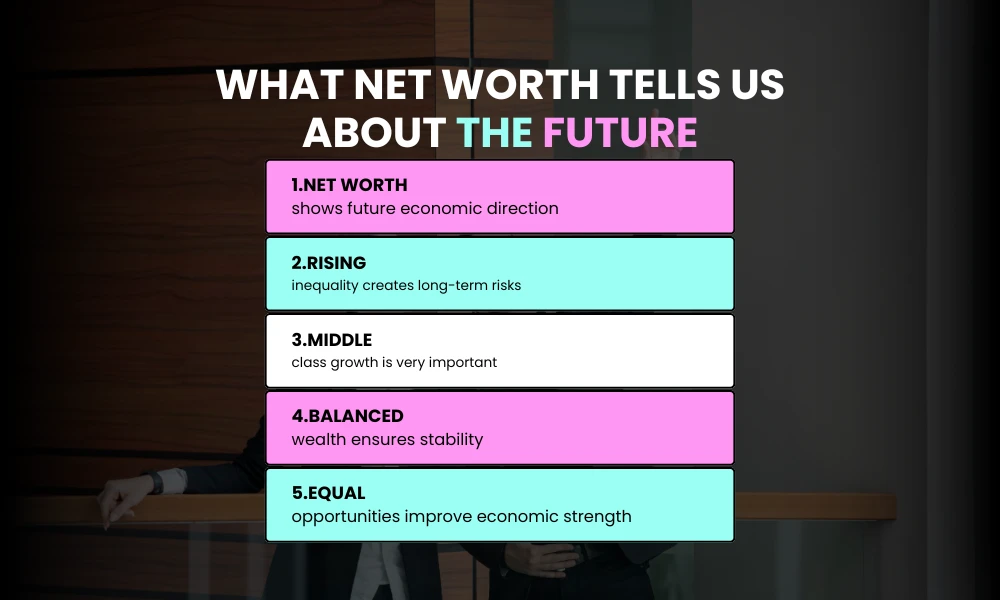 WHAT NET WORTH TELLS US ABOUT THE FUTURE

1.NET WORTH
shows future economic direction

2.RISING
inequality creates long-term risks

3.MIDDLE
class growth is very important

4.BALANCED
wealth ensures stability

5.EQUAL
opportunities improve economic strength